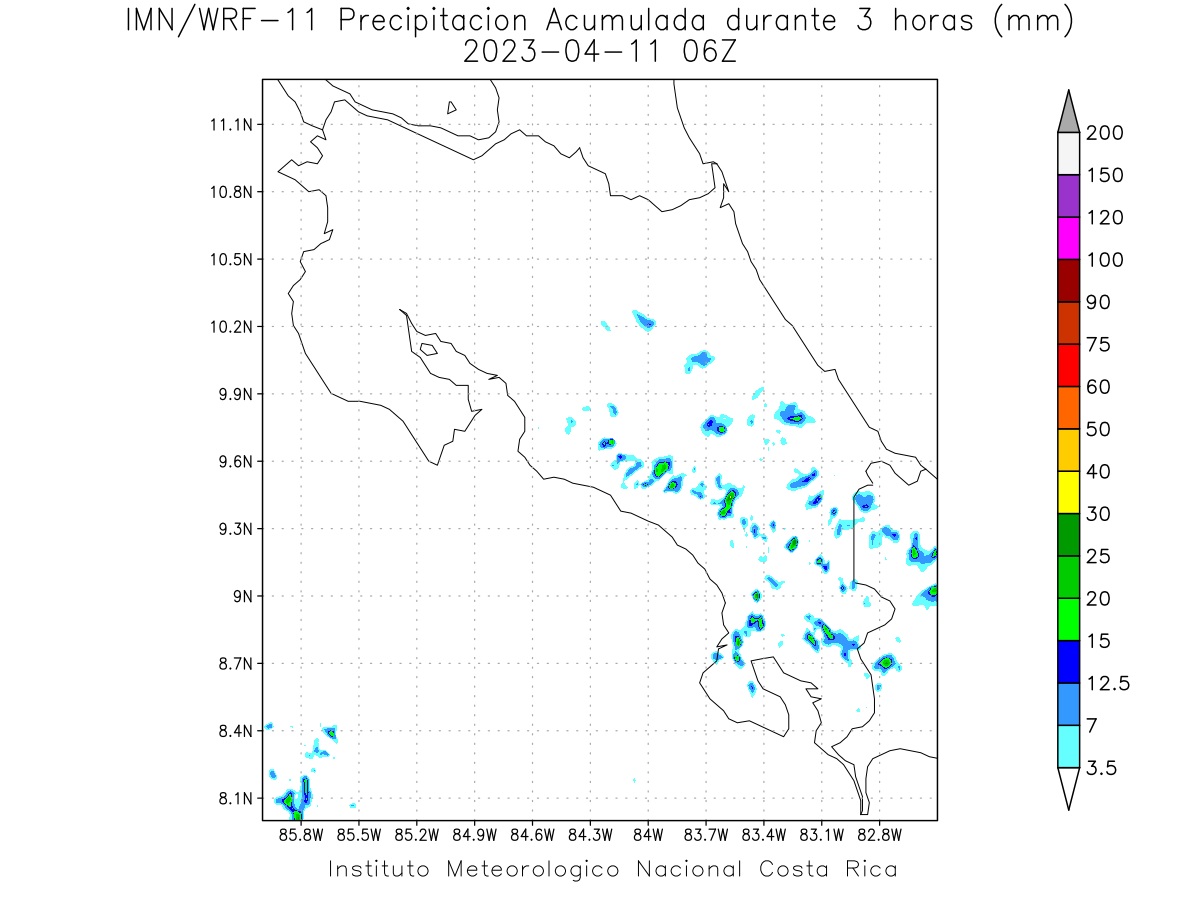 IMN/WRF-11 Precipitacion Acumulada durante 3 horas (mm)
2023-04-11 06Z

11.1N
10.8N
10.5N
10.2N
9.9N
9.6N
9.3N
9N
8.7N
8.4N
8.1N

85.8W 85.5W 85.2W 84.9W 84.6W 84.3W 84W 83.7W 83.4W 83.1W 82.8W

200
150
120
100
90
75
60
50
40
30
25
20
15
12.5
7
3.5

Instituto Meteorologico Nacional Costa Rica